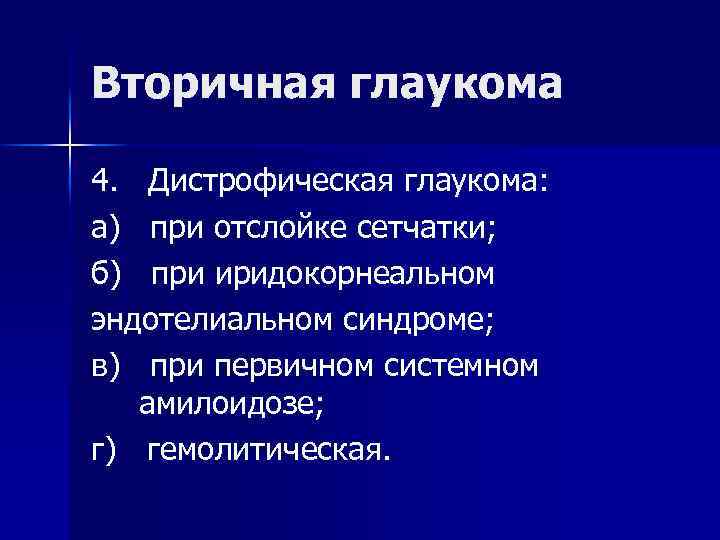 Вторичная глаукома

4. Дистрофическая глаукома:

а) при отслойке сетчатки;

б) при иридокорнеальном эндотелиальном синдроме;

в) при первичном системном амилоидозе;

г) гемолитическая.